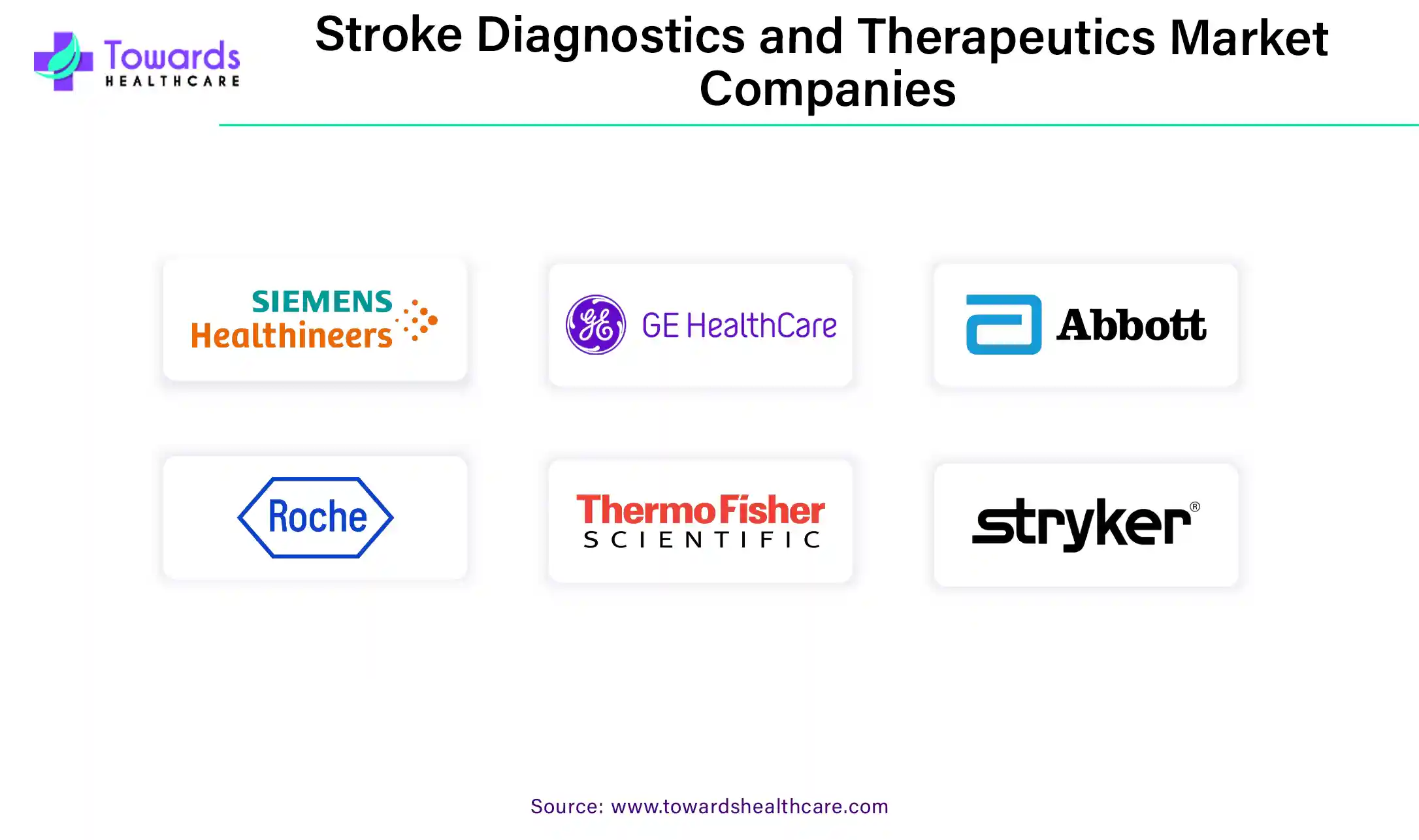 Towards HEALTHCARE

Stroke Diagnostics and Therapeutics Market Companies

SIEMENS Healthineers

GE HealthCare

Abbott

Roche

ThermoFisher SCIENTIFIC

stryker®

Source: www.towardshealthcare.com